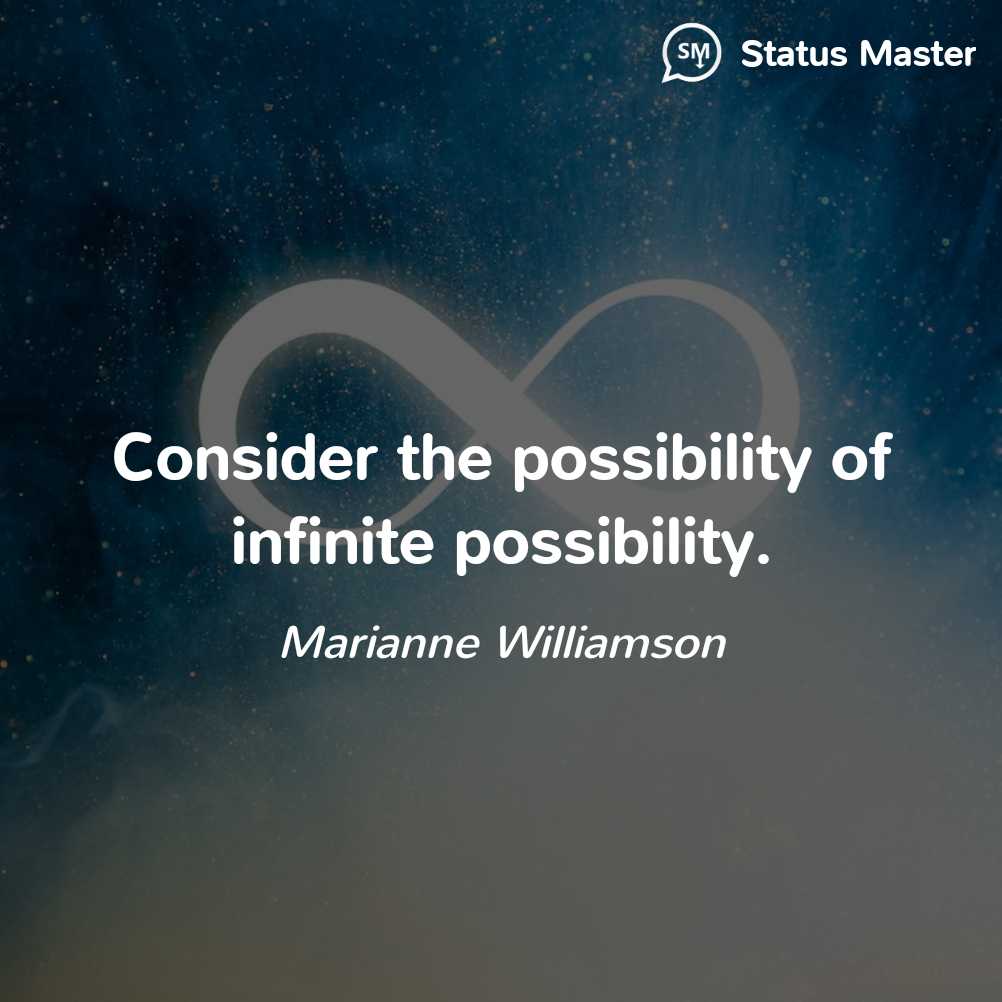 SM Status Master

Consider the possibility of infinite possibility.

Marianne Williamson